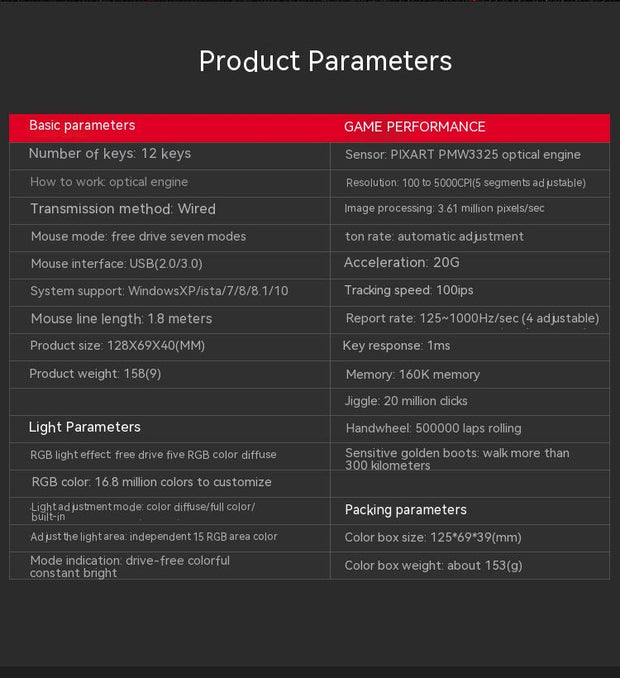 Product Parameters

| Basic parameters | GAME PERFORMANCE |
|---|---|
| Number of keys: 12 keys | Sensor: PIXART PMW3325 optical engine |
| How to work: optical engine | Resolution: 100 to 5000CPI(5 segments adjustable) |
| Transmission method: Wired | Image processing: 3.61 million pixels/sec |
| Mouse mode: free drive seven modes | ton rate: automatic adjustment |
| Mouse interface: USB(2.0/3.0) | Acceleration: 20G |
| System support: WindowsXP/ista/7/8/8.1/10 | Tracking speed: 100ips |
| Mouse line length: 1.8 meters | Report rate: 125~1000Hz/sec (4 adjustable) |
| Product size: 128X69X40(MM) | Key response: 1ms |
| Product weight: 158(9) | Memory: 160K memory |
| | Jiggle: 20 million clicks |
| Light Parameters | Handwheel: 500000 laps rolling |
| RGB light effect: free drive five RGB color diffuse | Sensitive golden boots: walk more than 300 kilometers |
| RGB color: 16.8 million colors to customize | |
| Light adjustment mode: color diffuse/full color/ built-in | Packing parameters |
| Adjust the light area: independent 15 RGB area color | Color box size: 125*69*39(mm) |
| Mode indication: drive-free colorful constant bright | Color box weight: about 153(g) |